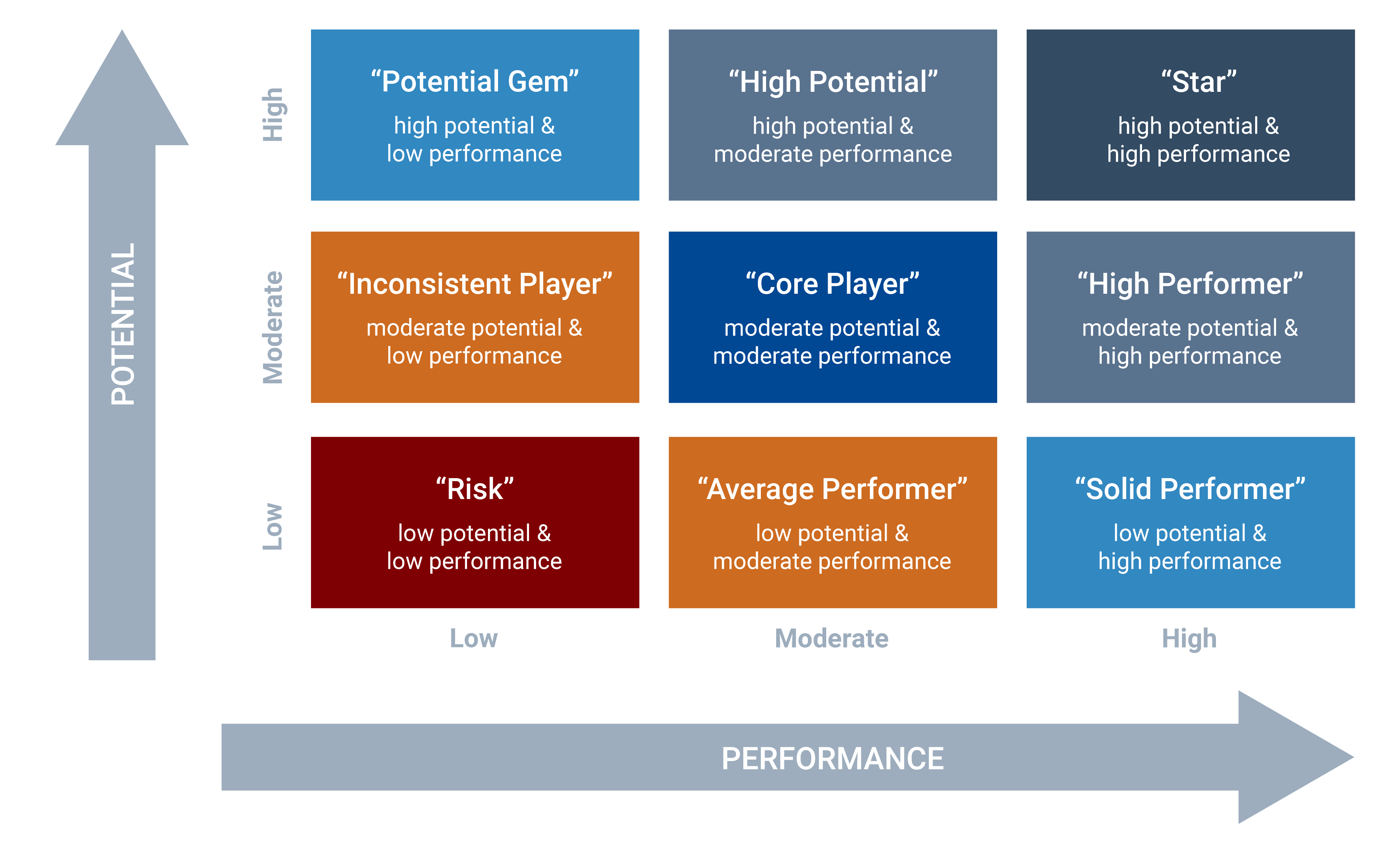 POTENTIAL

High

“Potential Gem”
high potential & low performance

“High Potential”
high potential & moderate performance

“Star”
high potential & high performance

Moderate

“Inconsistent Player”
moderate potential & low performance

“Core Player”
moderate potential & moderate performance

“High Performer”
moderate potential & high performance

Low

“Risk”
low potential & low performance

“Average Performer”
low potential & moderate performance

“Solid Performer”
low potential & high performance

Low

Moderate

High

PERFORMANCE